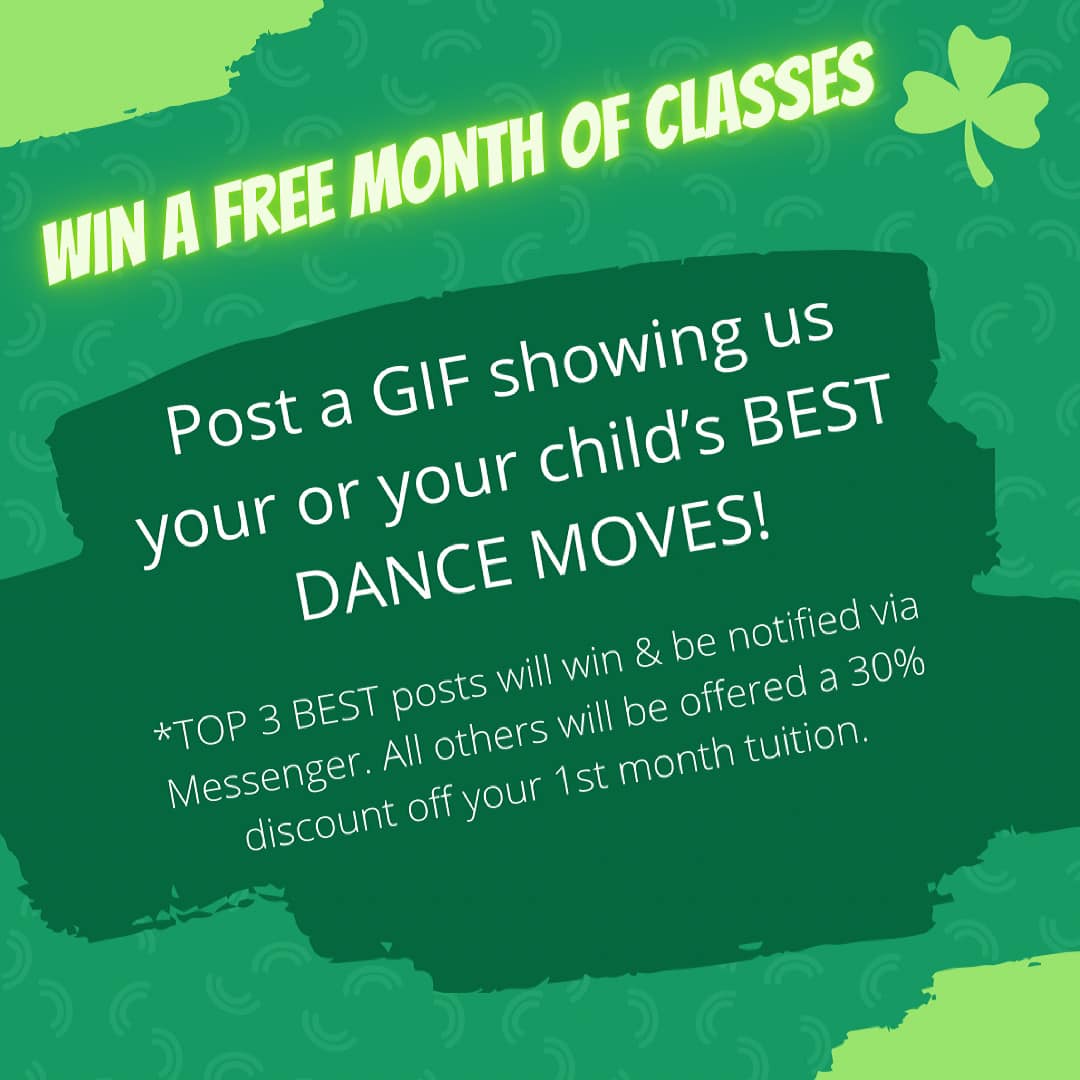 WIN A FREE MONTH OF CLASSES

Post a GIF showing us your or your child's BEST DANCE MOVES!

*TOP 3 BEST posts will win & be notified via Messenger. All others will be offered a 30% discount off your 1st month tuition.